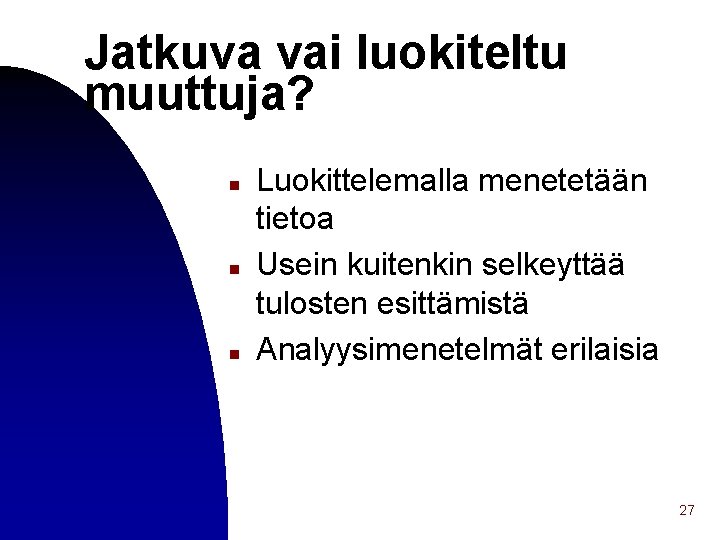 Jatkuva vai luokiteltu muuttuja?

- Luokittelemalla menetetään tietoa
- Usein kuitenkin selkeyttää tulosten esittämistä
- Analyysimenetelmät erilaisia

27